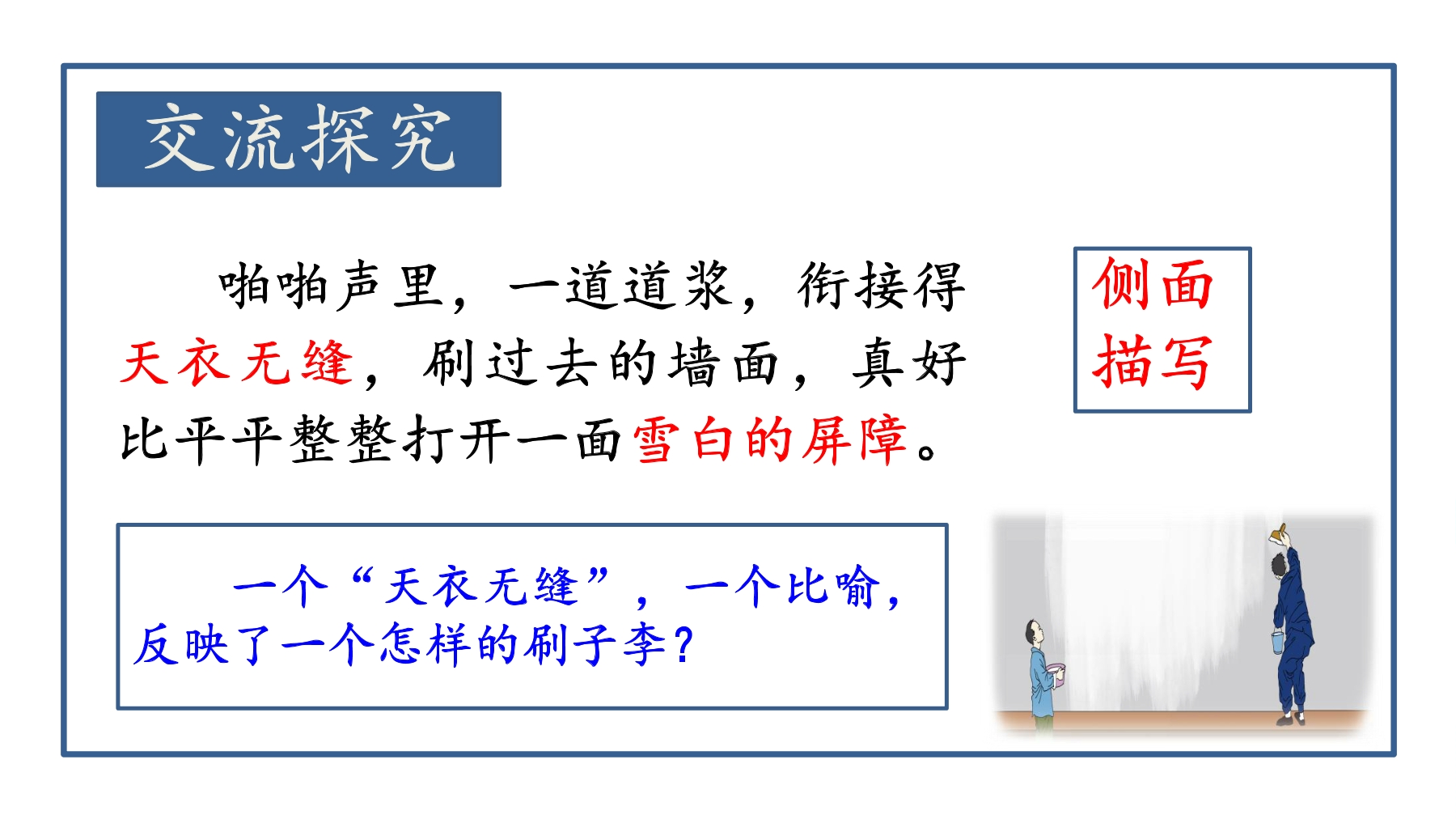 交流探究

啪啪声里，一道道浆，衔接得天衣无缝，刷过去的墙面，真好比平平整整打开一面雪白的屏障。

侧面描写

一个“天衣无缝”，一个比喻，反映了一个怎样的刷子李？